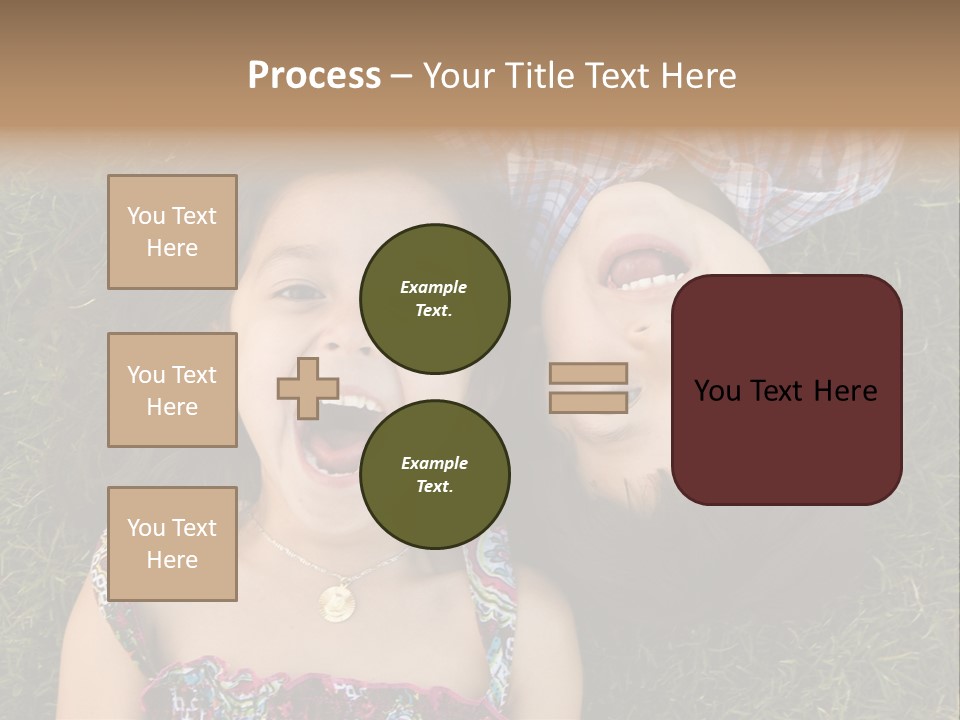 Process – Your Title Text Here

You Text Here

You Text Here

You Text Here

Example Text.

Example Text.

You Text Here